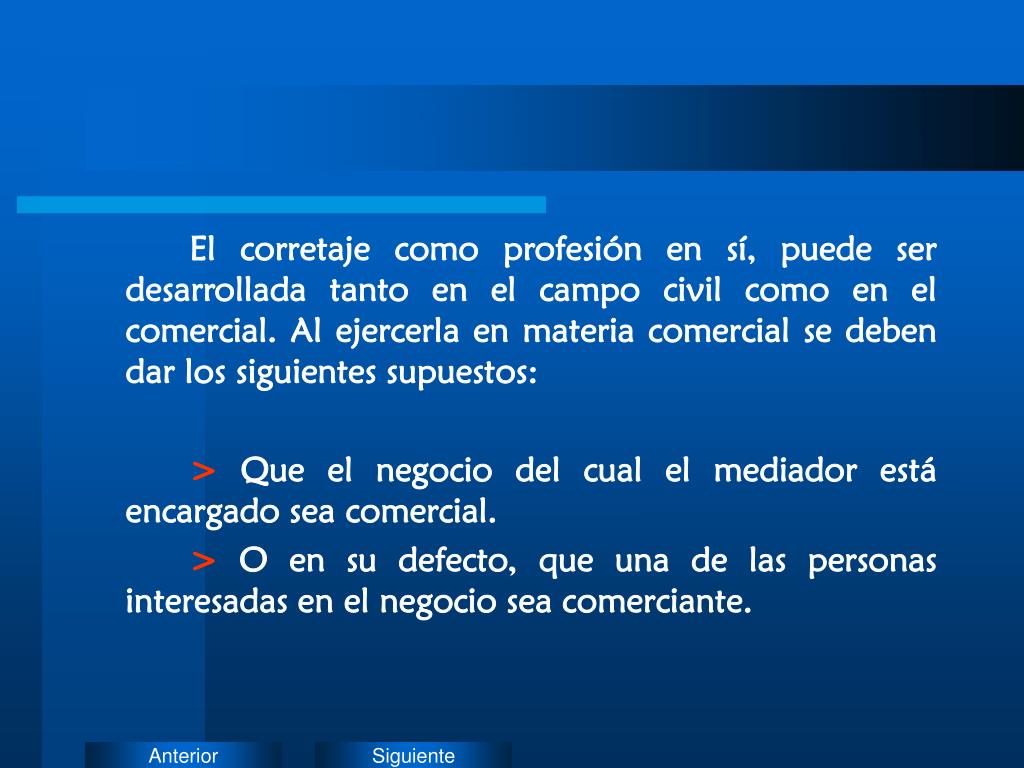 El corretaje como profesión en sí, puede ser desarrollada tanto en el campo civil como en el comercial. Al ejercerla en materia comercial se deben dar los siguientes supuestos:

> Que el negocio del cual el mediador está encargado sea comercial.

> O en su defecto, que una de las personas interesadas en el negocio sea comerciante.

Anterior

Siguiente